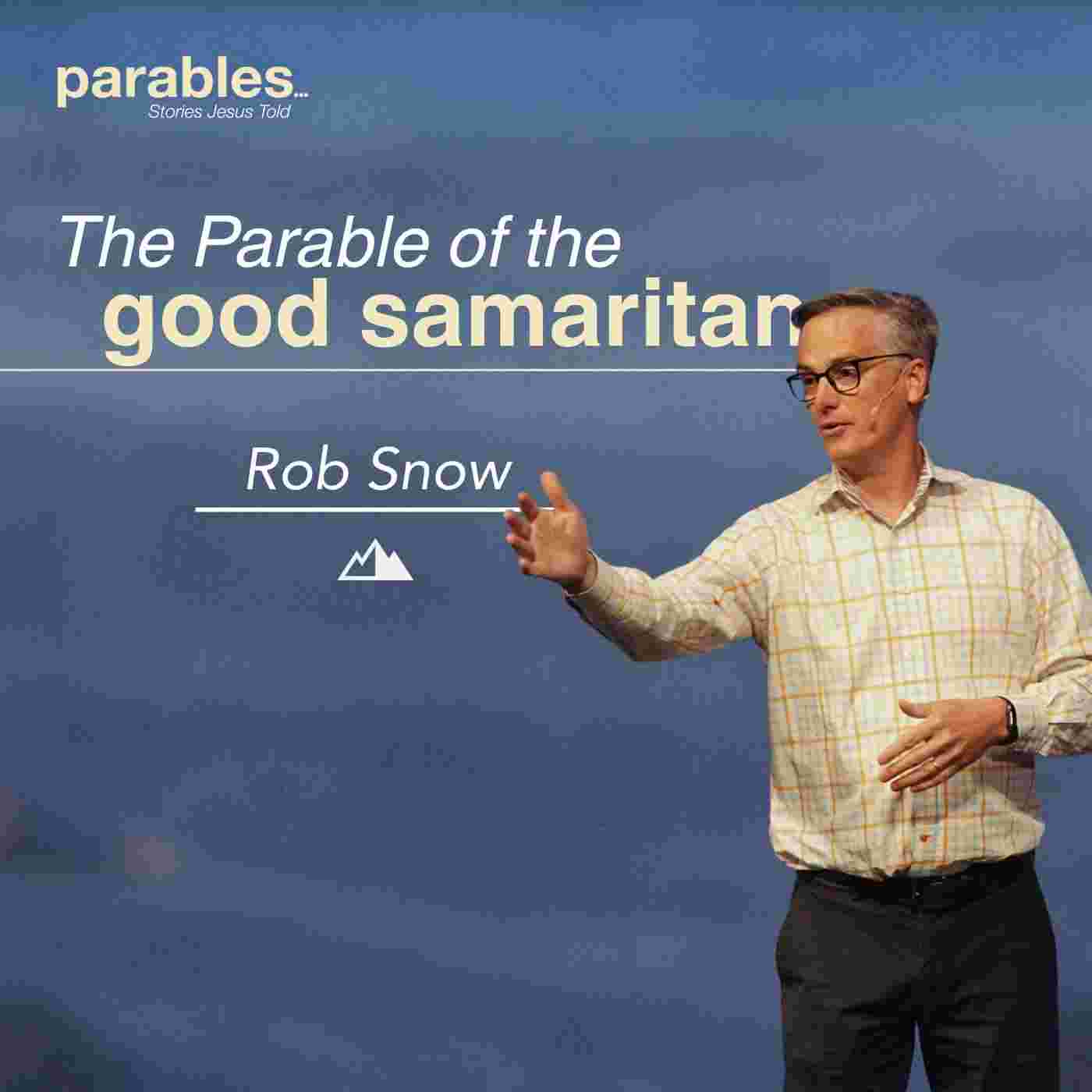 parables...
Stories Jesus Told

The Parable of the
good samaritan

Rob Snow